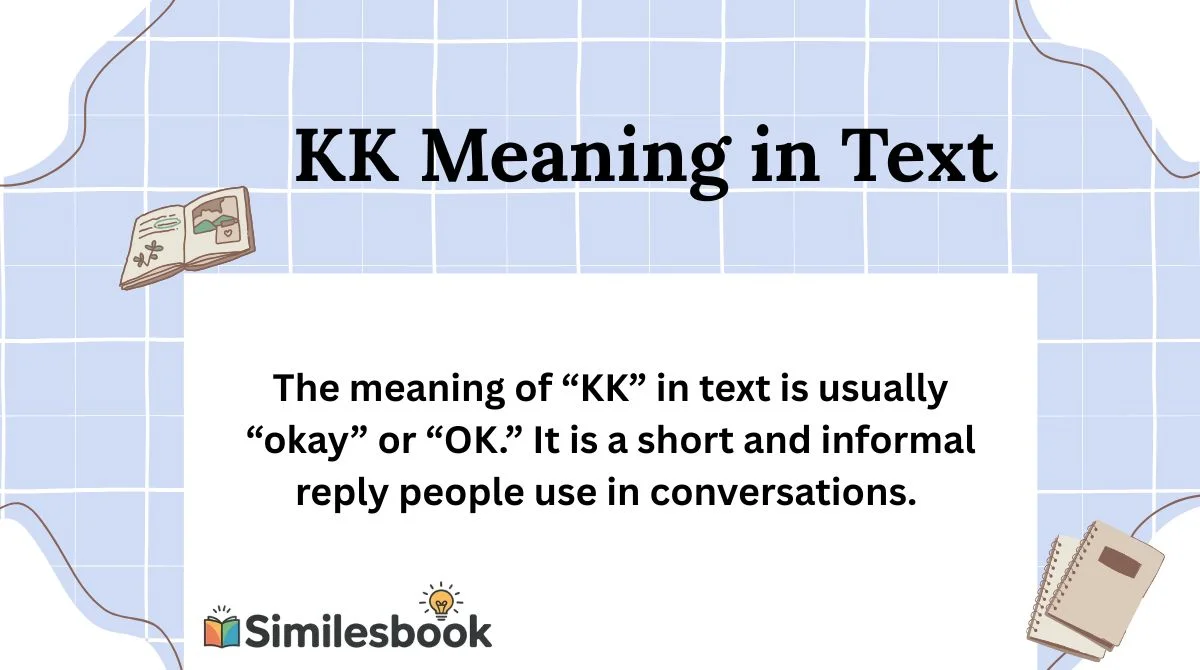 KK Meaning in Text

The meaning of “KK” in text is usually “okay” or “OK.” It is a short and informal reply people use in conversations.

Similesbook